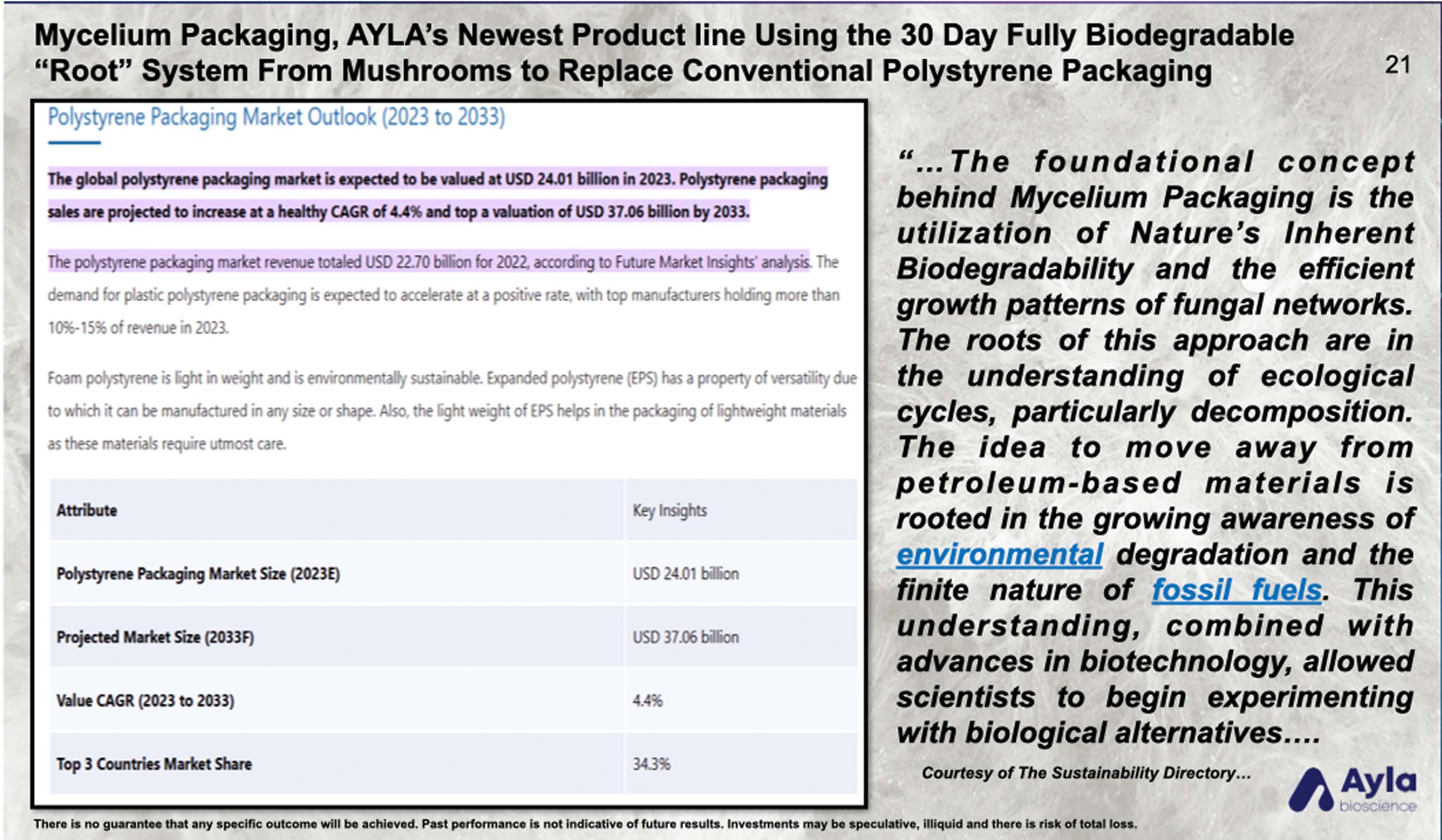 Mycelium Packaging, AYLA's Newest Product line Using the 30 Day Fully Biodegradable "Root" System From Mushrooms to Replace Conventional Polystyrene Packaging

21

Polystyrene Packaging Market Outlook (2023 to 2033)

The global polystyrene packaging market is expected to be valued at USD 24.01 billion in 2023. Polystyrene packaging sales are projected to increase at a healthy CAGR of 4.4% and top a valuation of USD 37.06 billion by 2033.

The polystyrene packaging market revenue totaled USD 22.70 billion for 2022, according to Future Market Insights' analysis. The demand for plastic polystyrene packaging is expected to accelerate at a positive rate, with top manufacturers holding more than 10%-15% of revenue in 2023.

Foam polystyrene is light in weight and is environmentally sustainable. Expanded polystyrene (EPS) has a property of versatility due to which it can be manufactured in any size or shape. Also, the light weight of EPS helps in the packaging of lightweight materials as these materials require utmost care.

| Attribute | Key Insights |
|---|---|
| Polystyrene Packaging Market Size (2023E) | USD 24.01 billion |
| Projected Market Size (2033F) | USD 37.06 billion |
| Value CAGR (2023 to 2033) | 4.4% |
| Top 3 Countries Market Share | 34.3% |

"...The foundational concept behind Mycelium Packaging is the utilization of Nature's Inherent Biodegradability and the efficient growth patterns of fungal networks. The roots of this approach are in the understanding of ecological cycles, particularly decomposition. The idea to move away from petroleum-based materials is rooted in the growing awareness of environmental degradation and the finite nature of fossil fuels. This understanding, combined with advances in biotechnology, allowed scientists to begin experimenting with biological alternatives....

Courtesy of The Sustainability Directory...

Ayla bioscience

There is no guarantee that any specific outcome will be achieved. Past performance is not indicative of future results. Investments may be speculative, illiquid and there is risk of total loss.